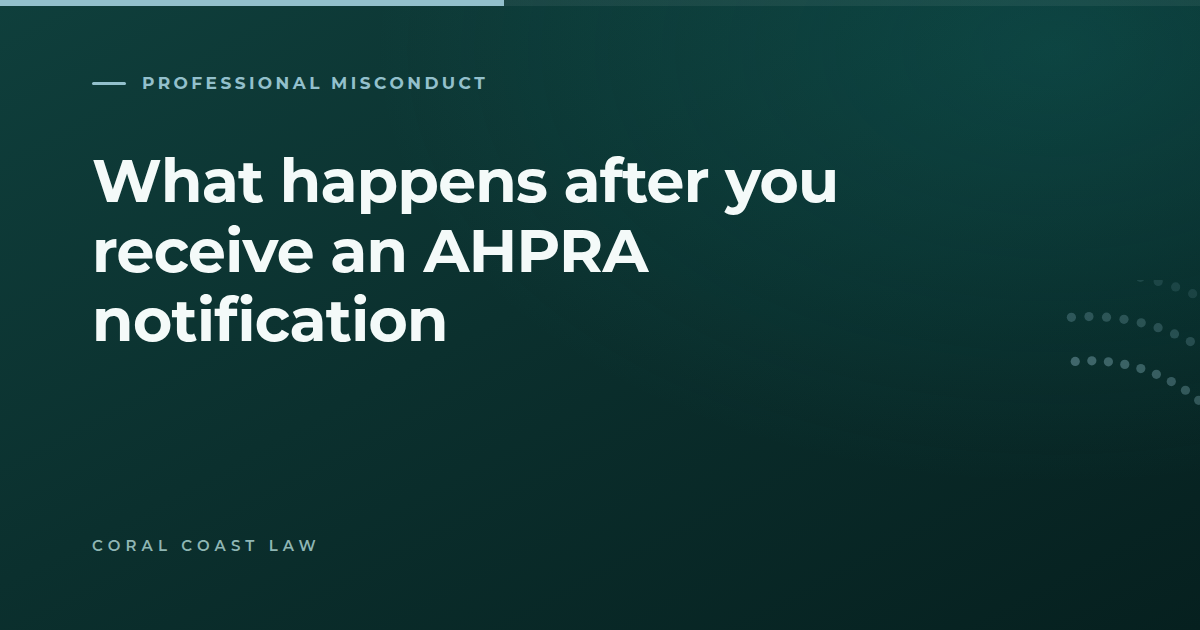 PROFESSIONAL MISCONDUCT

What happens after you receive an AHPRA notification

CORAL COAST LAW